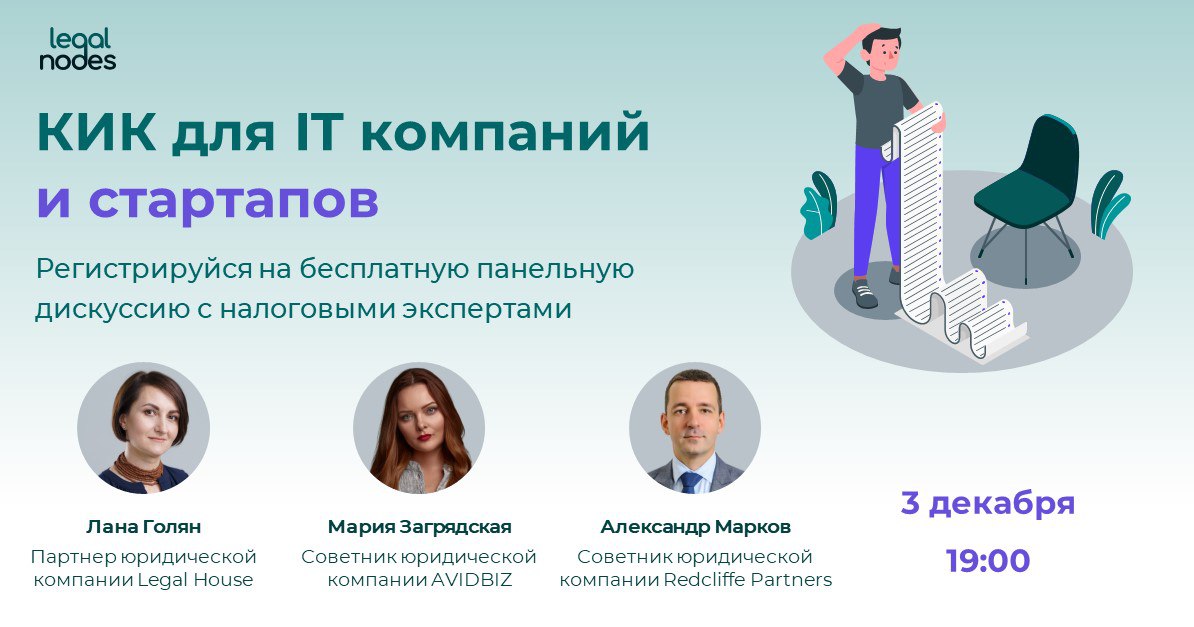 legal nodes

КИК для IT компаний и стартапов

Регистрируйся на бесплатную панельную дискуссию с налоговыми экспертами

Лана Голян
Партнер юридической компании Legal House

Мария Загрядская
Советник юридической компании AVIDBIZ

Александр Марков
Советник юридической компании Redcliffe Partners

3 декабря
19:00